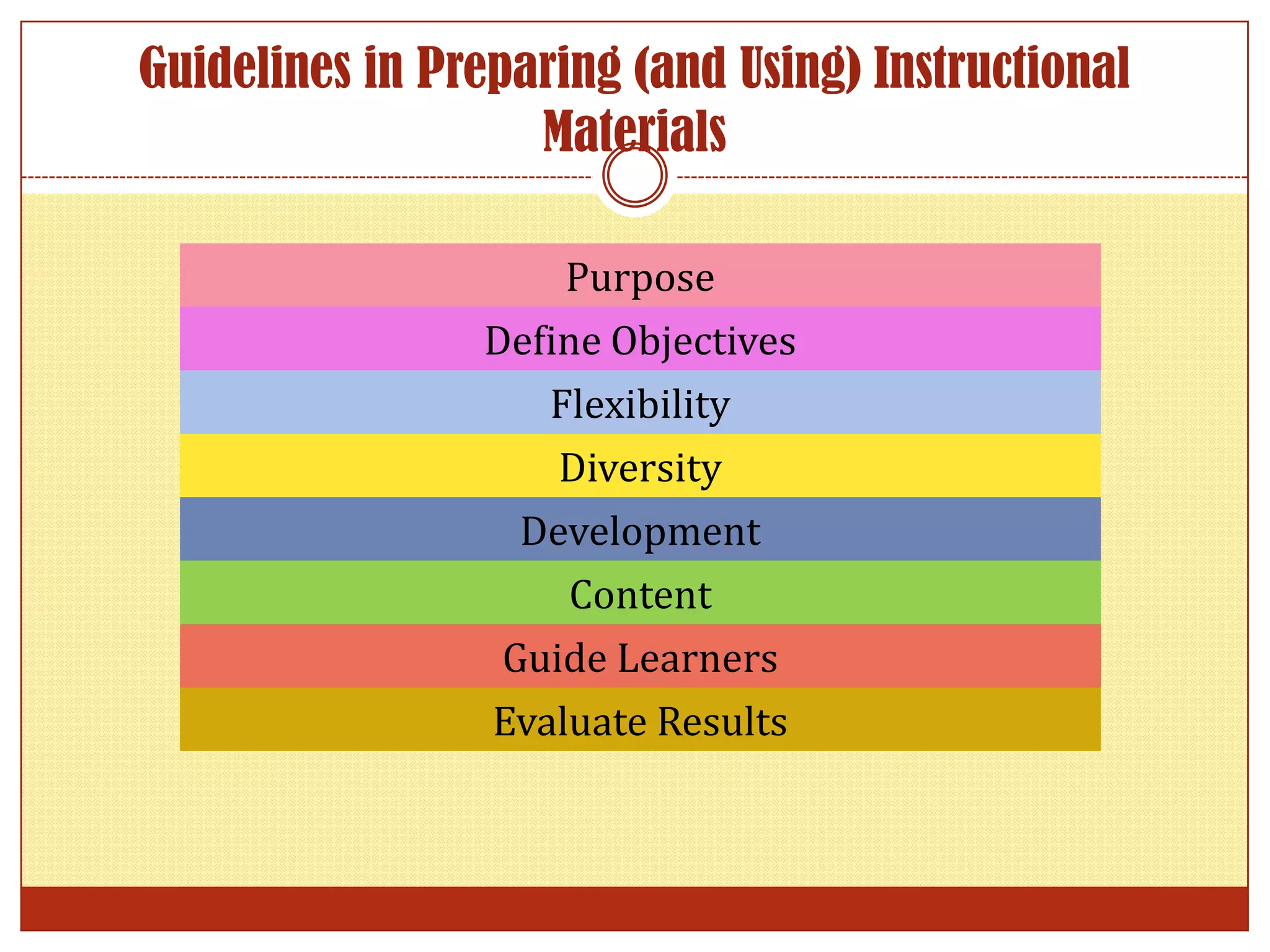 Guidelines in Preparing (and Using) Instructional Materials

Purpose
Define Objectives
Flexibility
Diversity
Development
Content
Guide Learners
Evaluate Results